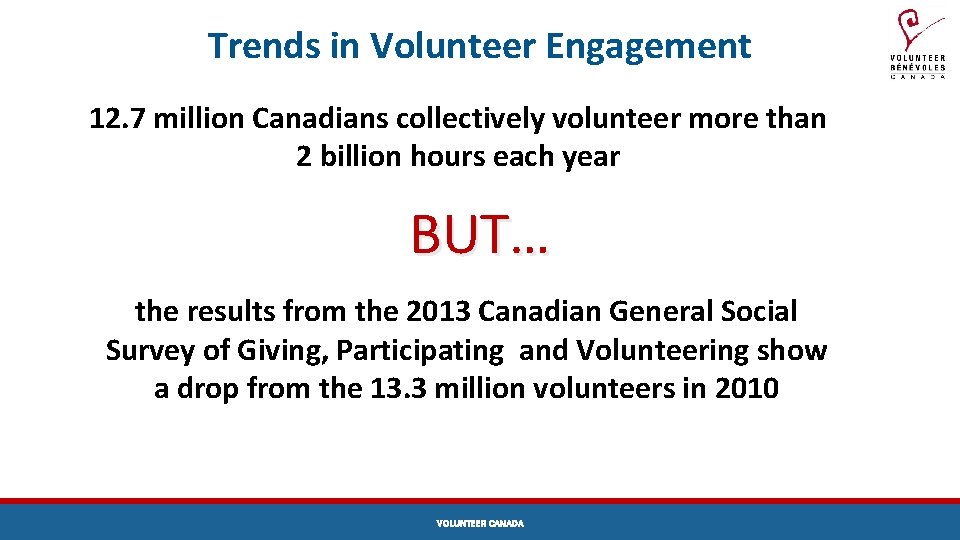 Trends in Volunteer Engagement

VOLUNTEER
BÉNÉVOLES
CANADA

12.7 million Canadians collectively volunteer more than 2 billion hours each year

BUT…

the results from the 2013 Canadian General Social Survey of Giving, Participating and Volunteering show a drop from the 13.3 million volunteers in 2010

VOLUNTEER CANADA